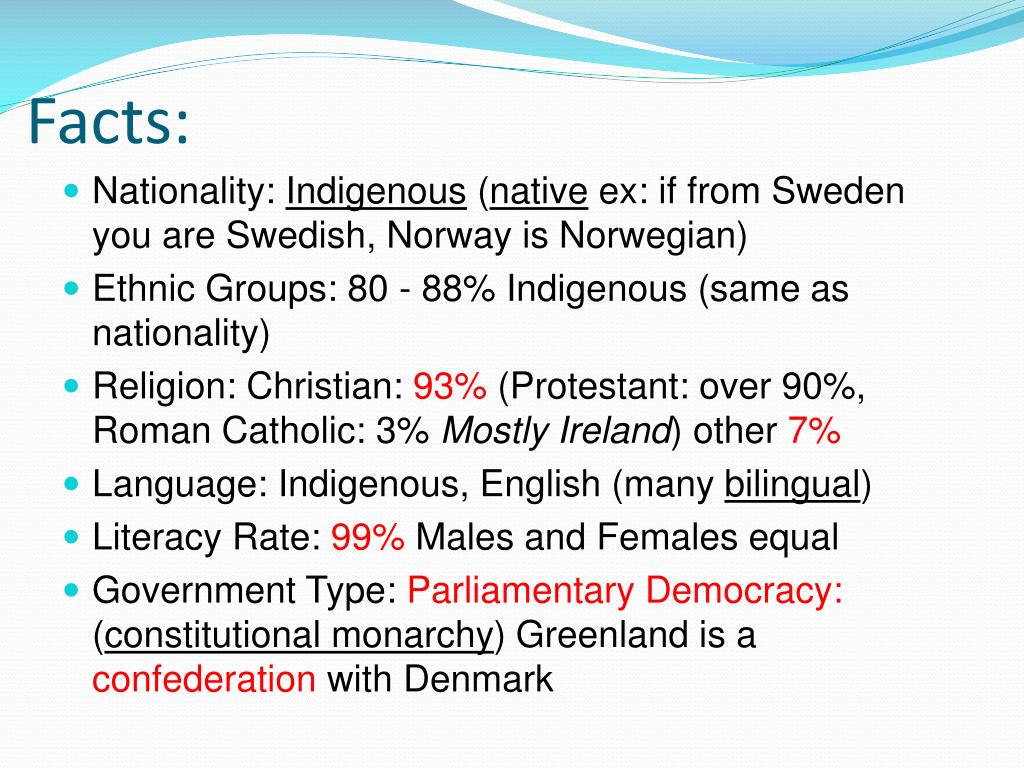 Facts:

- Nationality: Indigenous (native ex: if from Sweden you are Swedish, Norway is Norwegian)
- Ethnic Groups: 80 - 88% Indigenous (same as nationality)
- Religion: Christian: 93% (Protestant: over 90%, Roman Catholic: 3% Mostly Ireland) other 7%
- Language: Indigenous, English (many bilingual)
- Literacy Rate: 99% Males and Females equal
- Government Type: Parliamentary Democracy: (constitutional monarchy) Greenland is a confederation with Denmark